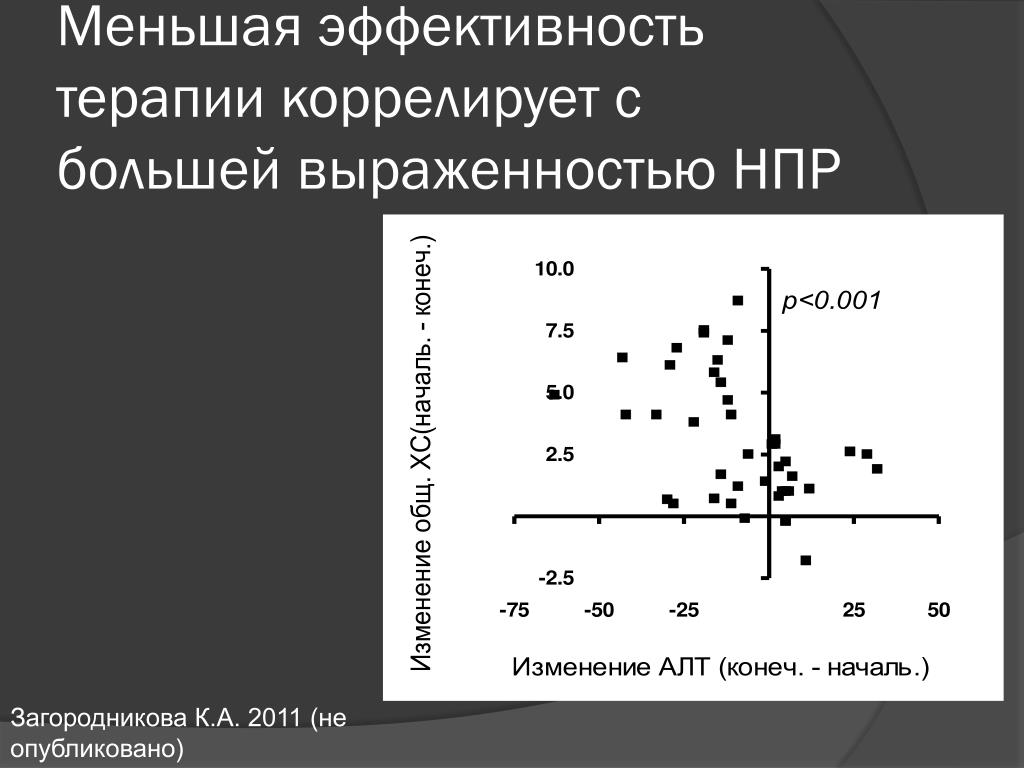 Меньшая эффективность терапии коррелирует с большей выраженностью НПР

Изменение общ. ХС(началь. - конеч.)

10.0
7.5
5.0
2.5
-2.5

p<0.001

-75
-50
-25
25
50

Изменение АЛТ (конеч. - началь.)

Загородникова К.А. 2011 (не опубликовано)